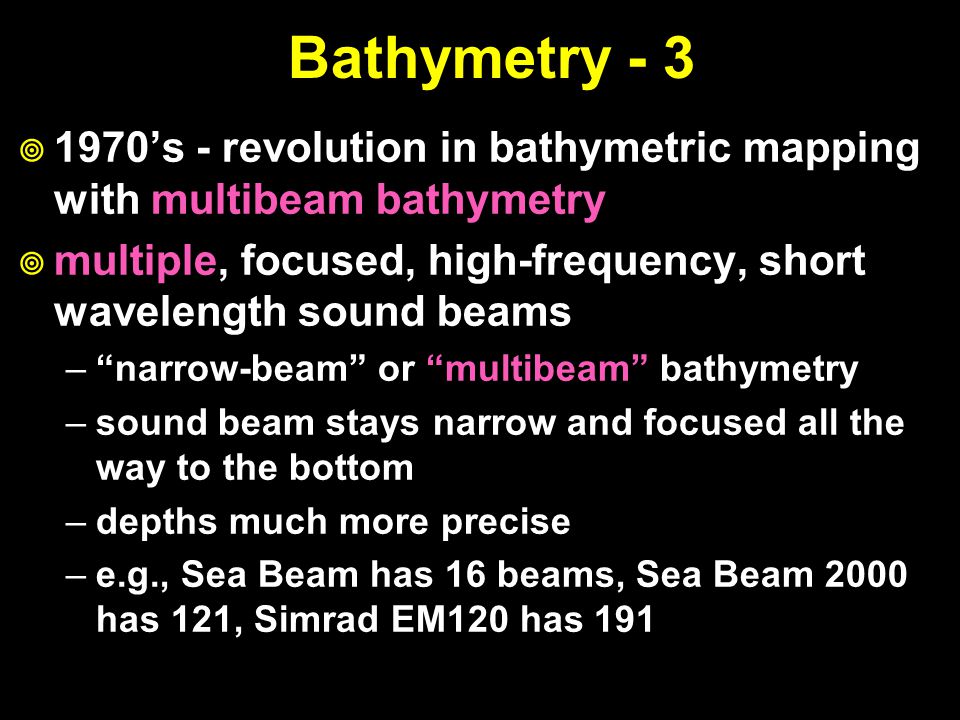 Bathymetry - 3

◎ 1970’s - revolution in bathymetric mapping with multibeam bathymetry

◎ multiple, focused, high-frequency, short wavelength sound beams

– “narrow-beam” or “multibeam” bathymetry

– sound beam stays narrow and focused all the way to the bottom

– depths much more precise

– e.g., Sea Beam has 16 beams, Sea Beam 2000 has 121, Simrad EM120 has 191